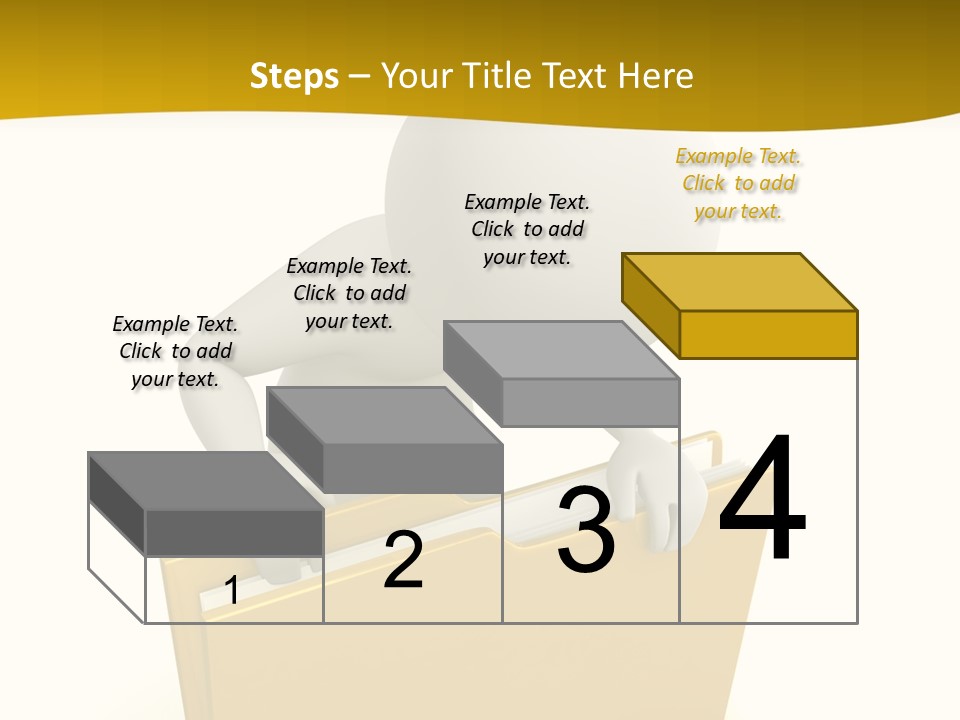 Steps – Your Title Text Here

Example Text. Click to add your text.

Example Text. Click to add your text.

Example Text. Click to add your text.

Example Text. Click to add your text.

1

2

3

4